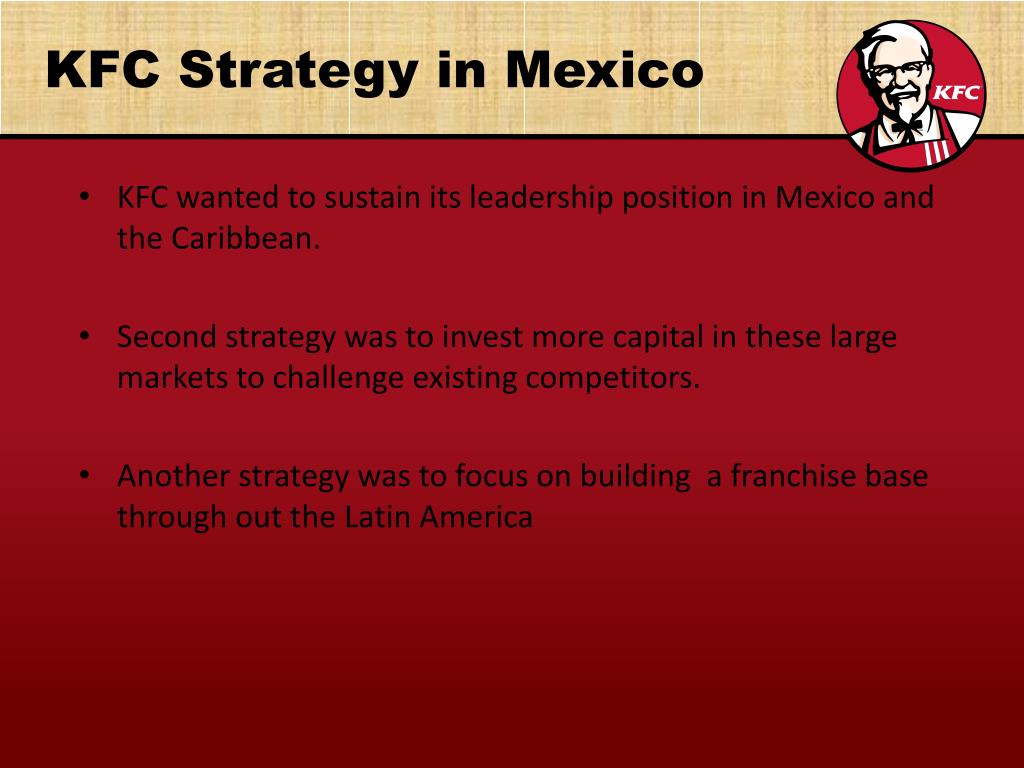 KFC Strategy in Mexico

KFC

• KFC wanted to sustain its leadership position in Mexico and the Caribbean.

• Second strategy was to invest more capital in these large markets to challenge existing competitors.

• Another strategy was to focus on building  a franchise base through out the Latin America